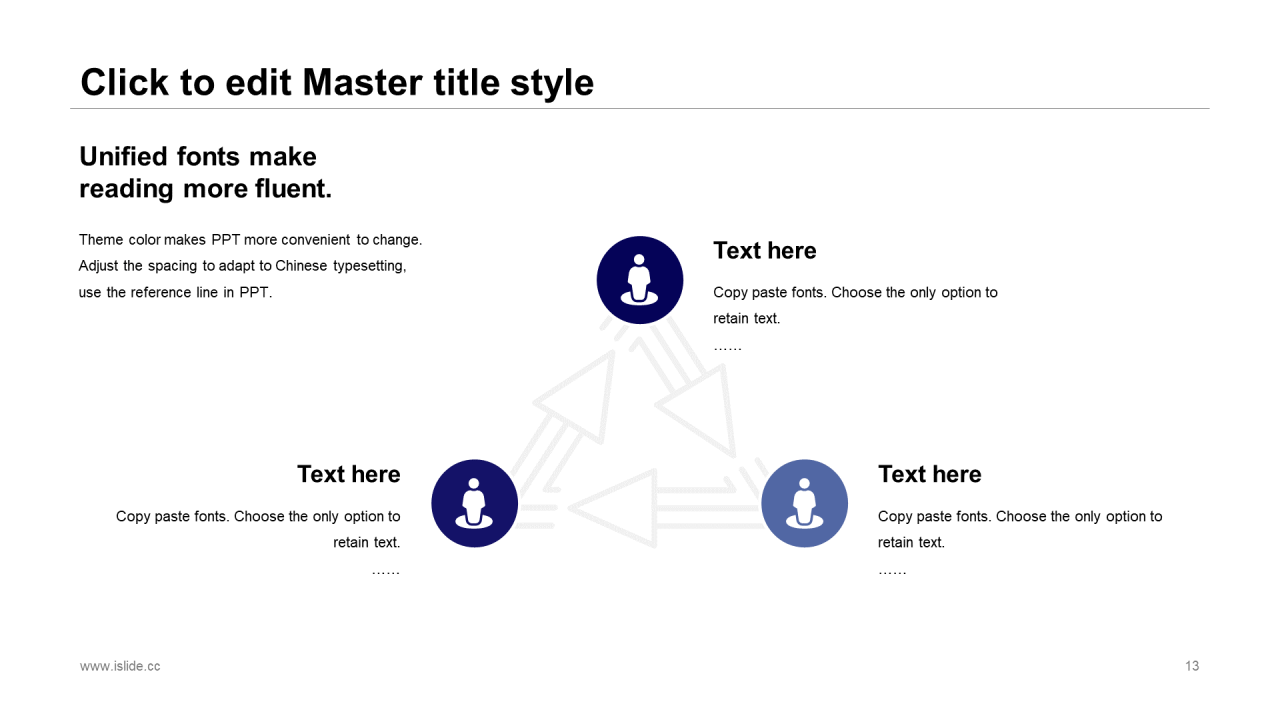 Click to edit Master title style

Unified fonts make reading more fluent.

Theme color makes PPT more convenient to change. Adjust the spacing to adapt to Chinese typesetting, use the reference line in PPT.

Text here

Copy paste fonts. Choose the only option to retain text.

……

Text here

Copy paste fonts. Choose the only option to retain text.

……

Text here

Copy paste fonts. Choose the only option to retain text.

……

www.islide.cc

13